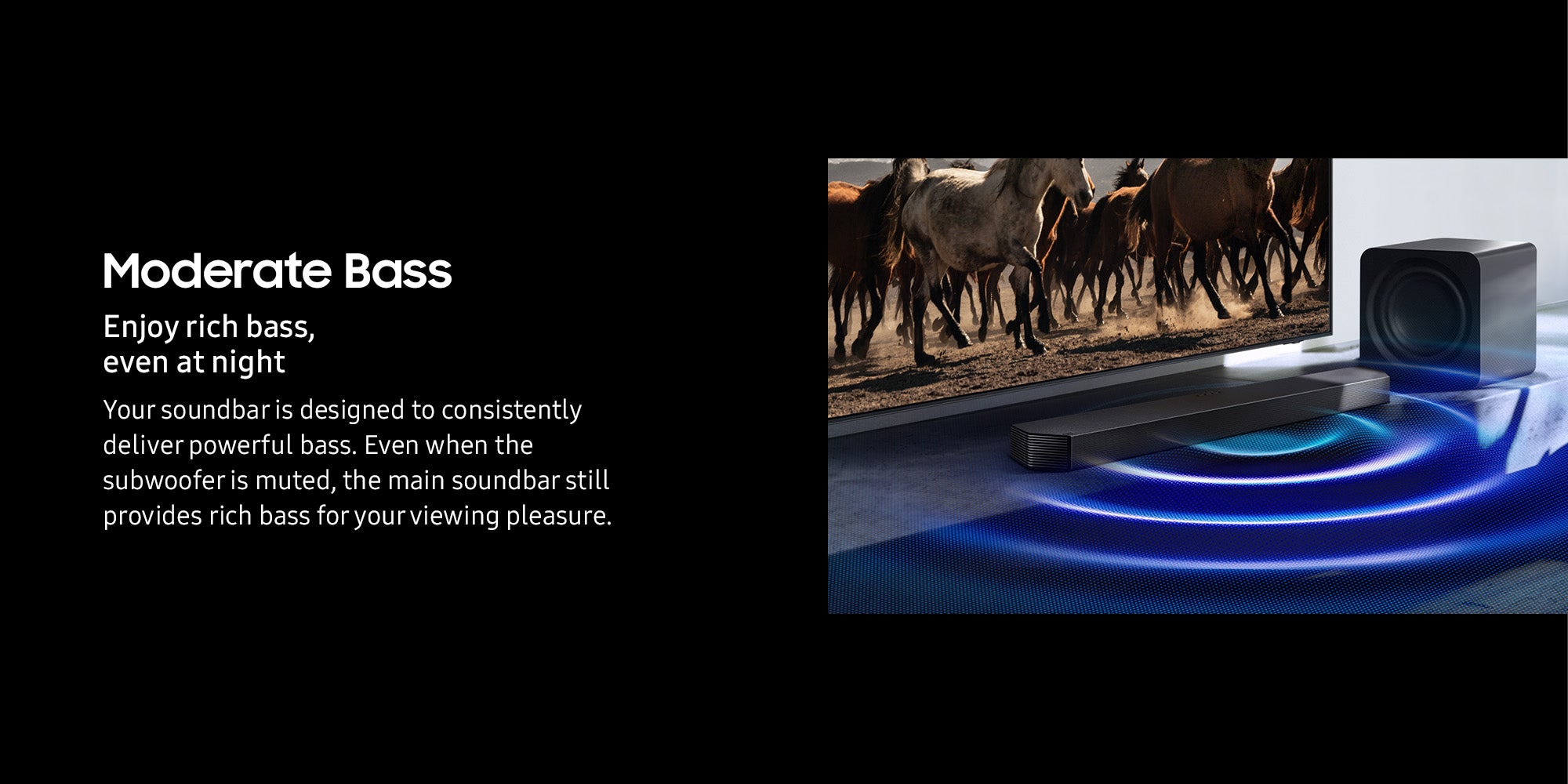 Moderate Bass

Enjoy rich bass,
even at night

Your soundbar is designed to consistently deliver powerful bass. Even when the subwoofer is muted, the main soundbar still provides rich bass for your viewing pleasure.